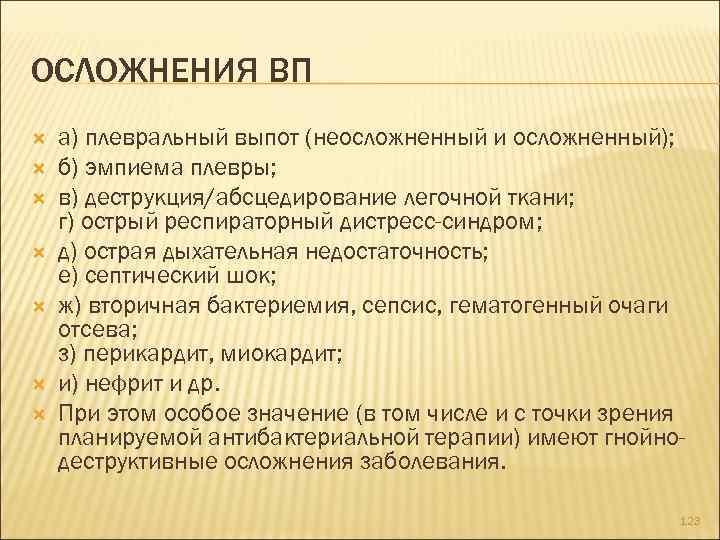 ОСЛОЖНЕНИЯ ВП

а) плевральный выпот (неосложненный и осложненный);

б) эмпиема плевры;

в) деструкция/абсцедирование легочной ткани;
г) острый респираторный дистресс-синдром;

д) острая дыхательная недостаточность;
е) септический шок;

ж) вторичная бактериемия, сепсис, гематогенный очаги отсева;
з) перикардит, миокардит;

и) нефрит и др.

При этом особое значение (в том числе и с точки зрения планируемой антибактериальной терапии) имеют гнойно-деструктивные осложнения заболевания.

123